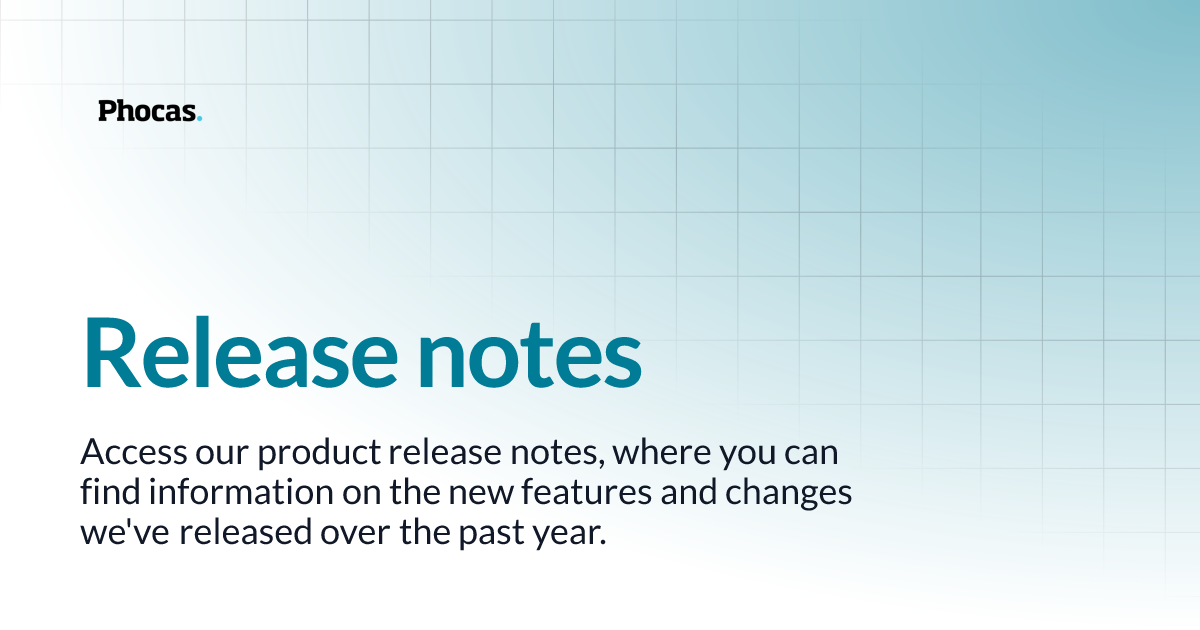 Phocas.

Release notes

Access our product release notes, where you can find information on the new features and changes we've released over the past year.